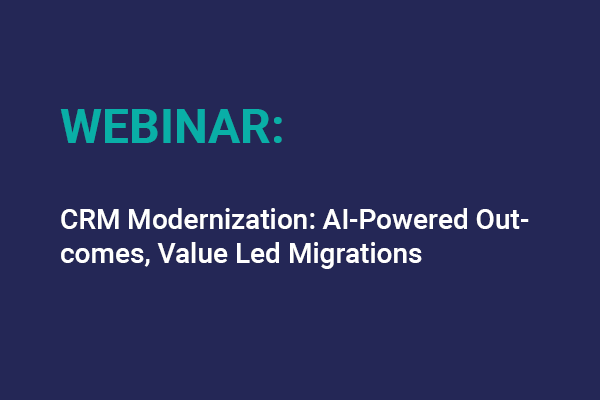 WEBINAR:

CRM Modernization: AI-Powered Outcomes, Value Led Migrations